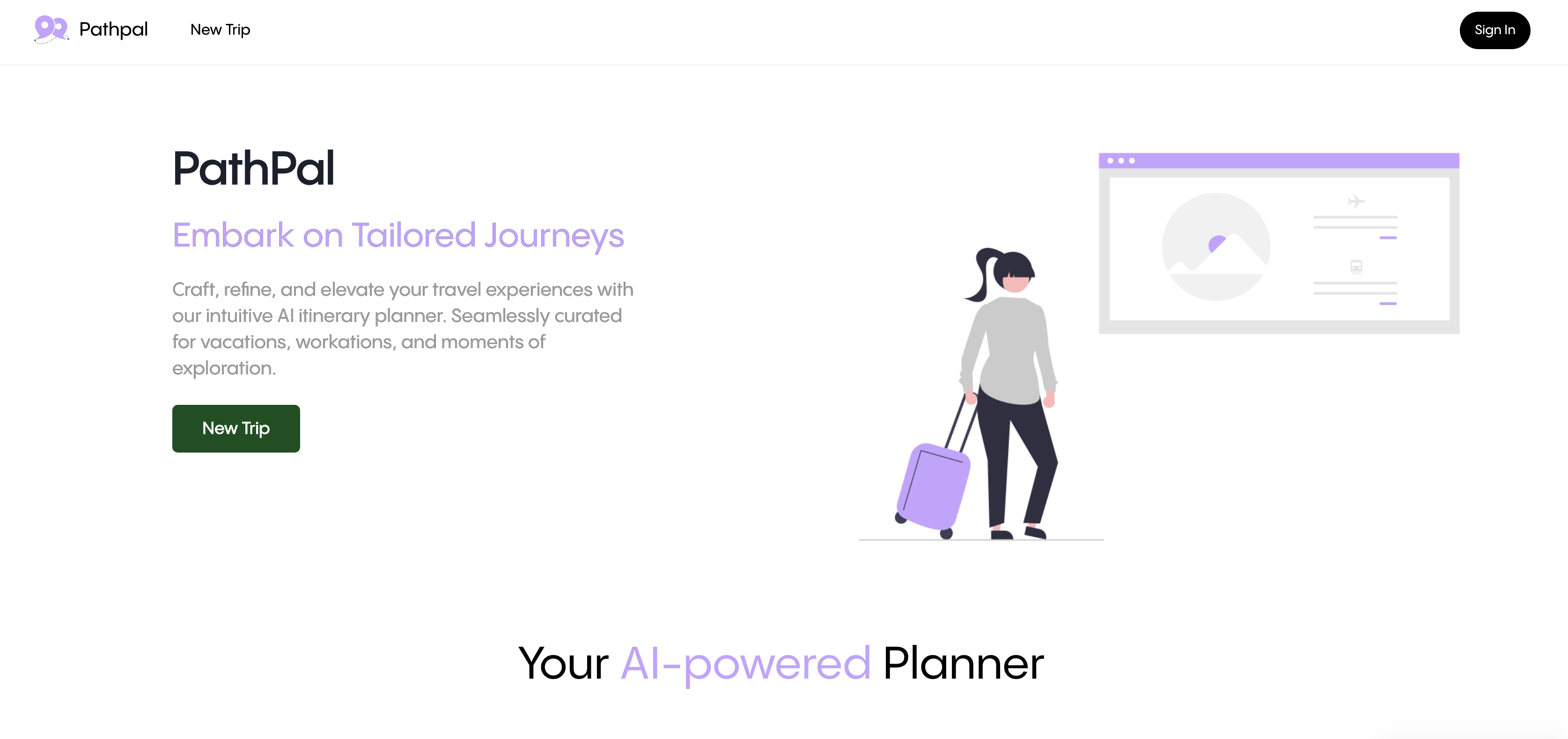 Pathpal New Trip

Sign In

PathPal

Embark on Tailored Journeys

Craft, refine, and elevate your travel experiences with our intuitive AI itinerary planner. Seamlessly curated for vacations, workations, and moments of exploration.

New Trip

Your AI-powered Planner